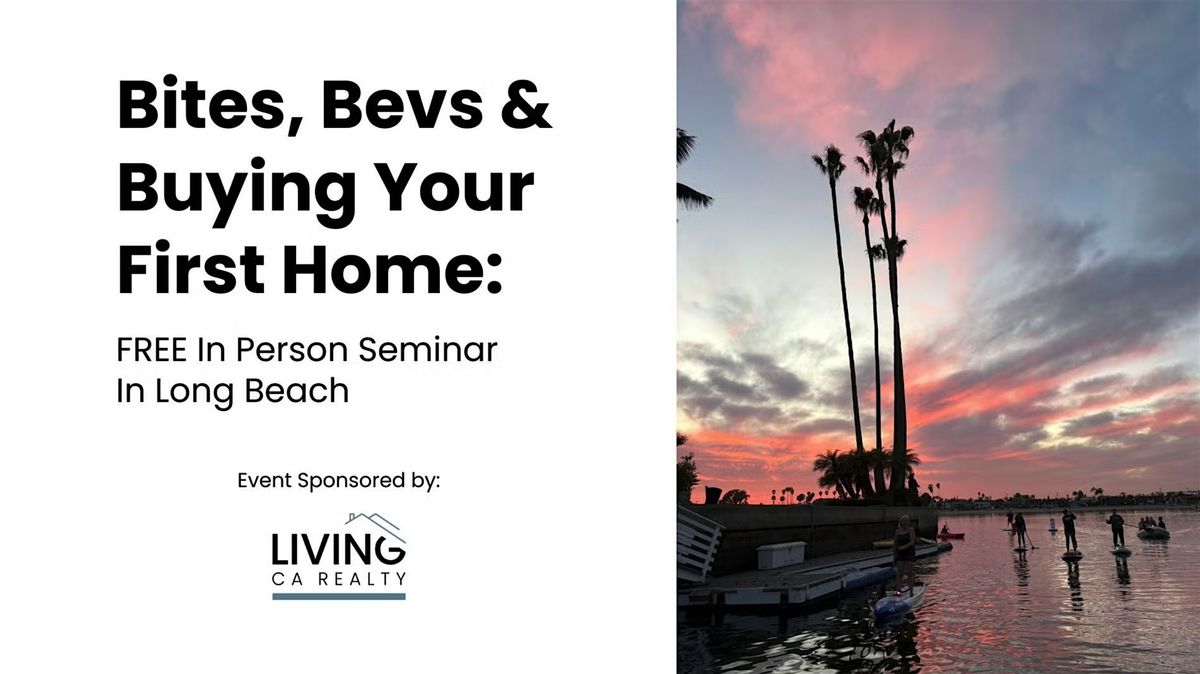 Bites, Bevs & Buying Your First Home:

FREE In Person Seminar In Long Beach

Event Sponsored by:

LIVING
CA REALTY